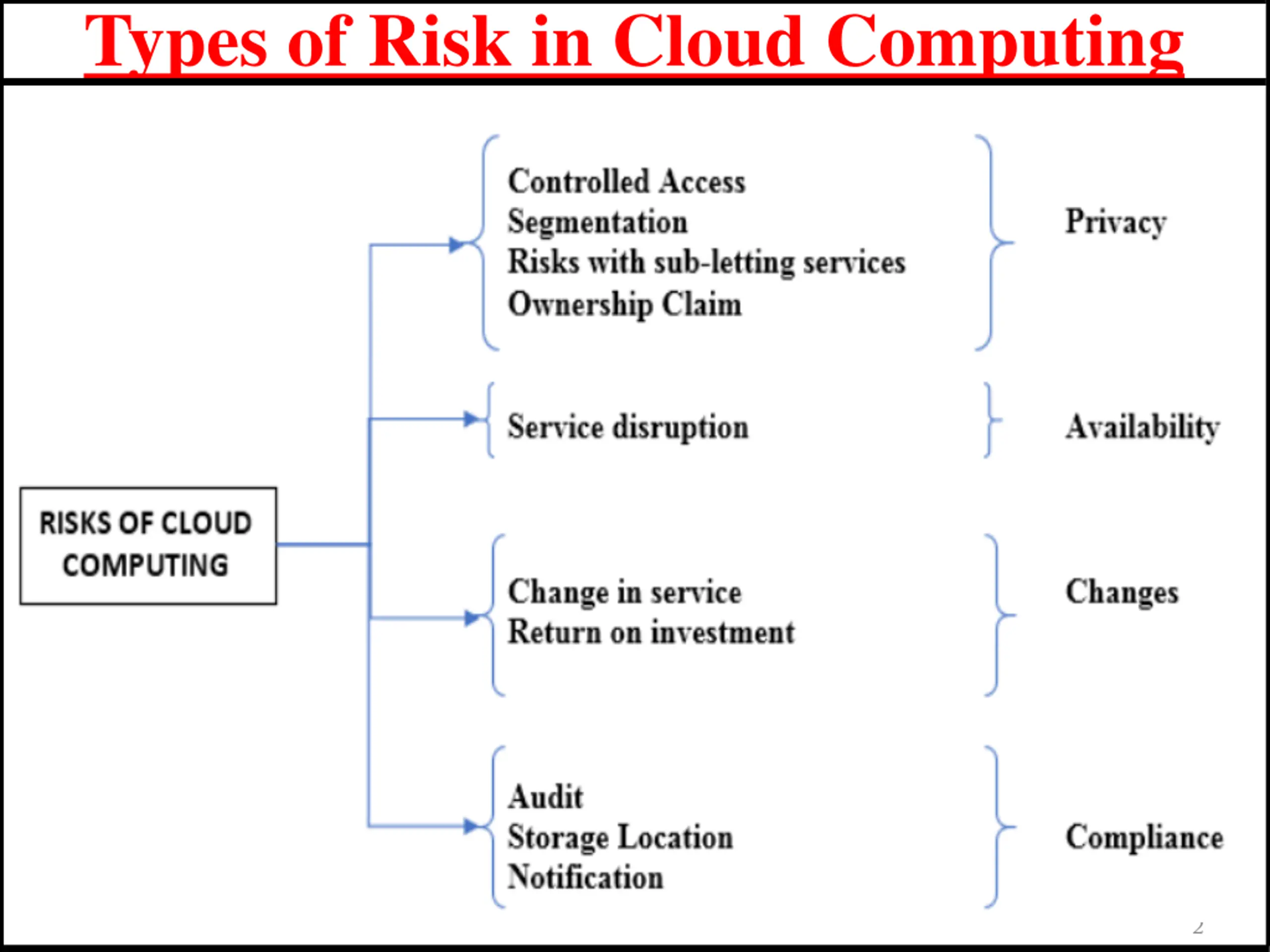 Types of Risk in Cloud Computing

RISKS OF CLOUD COMPUTING

Controlled Access
Segmentation
Risks with sub-letting services
Ownership Claim

Privacy

Service disruption

Availability

Change in service
Return on investment

Changes

Audit
Storage Location
Notification

Compliance

2